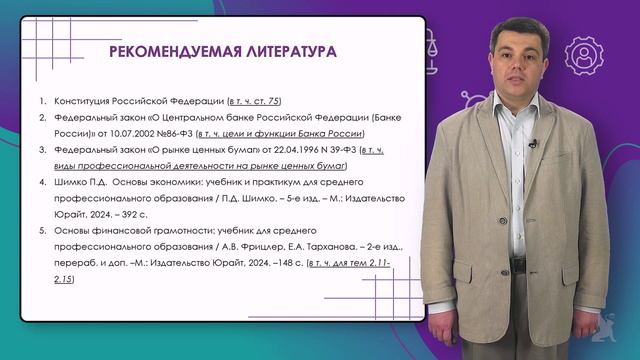 РЕКОМЕНДУЕМАЯ ЛИТЕРАТУРА

1. Конституция Российской Федерации (в т. ч. ст. 75)
2. Федеральный закон «О Центральном банке Российской Федерации (Банке России)» от 10.07.2002 №86-ФЗ (в т. ч. цели и функции Банка России)
3. Федеральный закон «О рынке ценных бумаг» от 22.04.1996 N 39-ФЗ (в т. ч. виды профессиональной деятельности на рынке ценных бумаг)
4. Шимко П.Д. Основы экономики: учебник и практикум для среднего профессионального образования / П.Д. Шимко. – 5-е изд. – М.: Издательство Юрайт, 2024. – 392 с.
5. Основы финансовой грамотности: учебник для среднего профессионального образования / А.В. Фрицлер, Е.А. Тарханова. – 2-е изд., перераб. и доп. –М.: Издательство Юрайт, 2024. –148 с. (в т. ч. для тем 2.11-2.15)